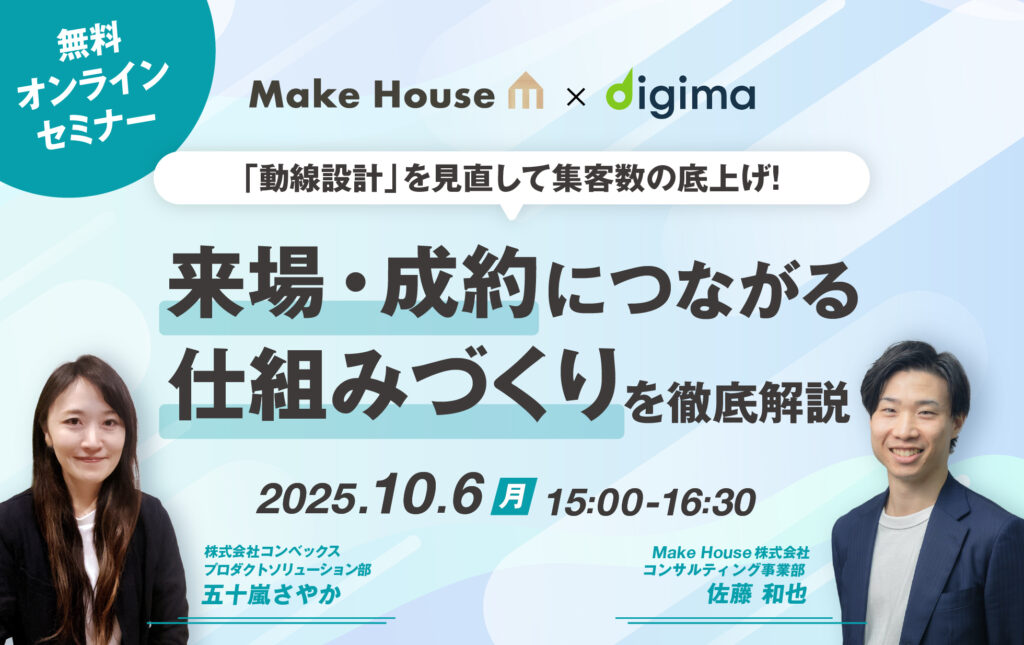 無料
オンライン
セミナー

Make House × digima

「動線設計」を見直して集客数の底上げ!

来場・成約につながる
仕組みづくりを徹底解説

2025.10.6 月 15:00-16:30

株式会社コンベックス
プロダクトソリューション部
五十嵐さやか

Make House株式会社
コンサルティング事業部
佐藤 和也